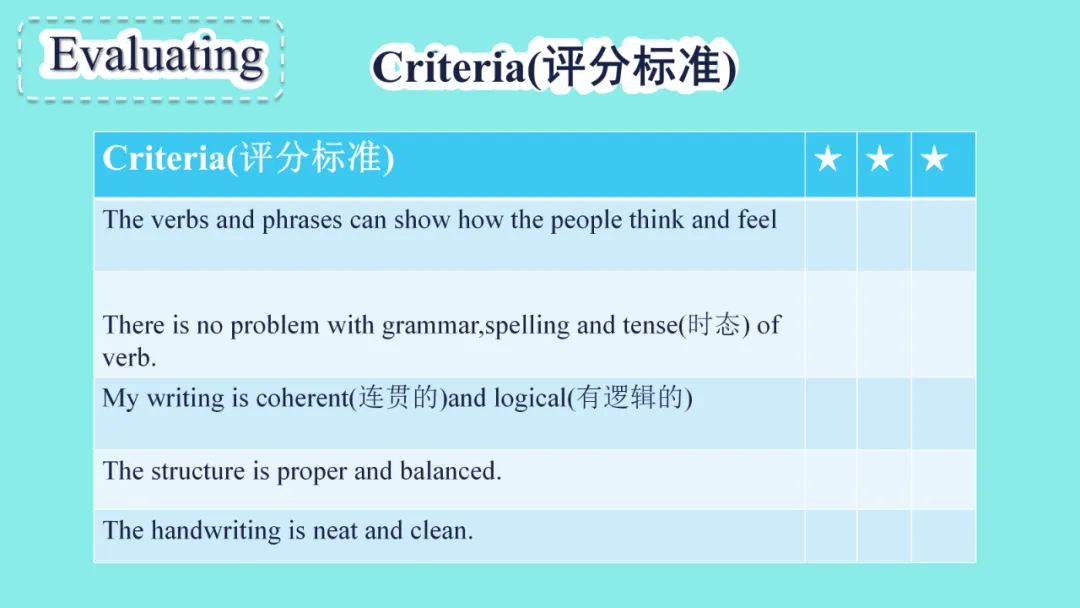 Evaluating

Criteria(评分标准)

| Criteria(评分标准) | ★ | ★ | ★ |
|---|---|---|---|
| The verbs and phrases can show how the people think and feel | | | |
| There is no problem with grammar,spelling and tense(时态) of verb. | | | |
| My writing is coherent(连贯的)and logical(有逻辑的) | | | |
| The structure is proper and balanced. | | | |
| The handwriting is neat and clean. | | | |